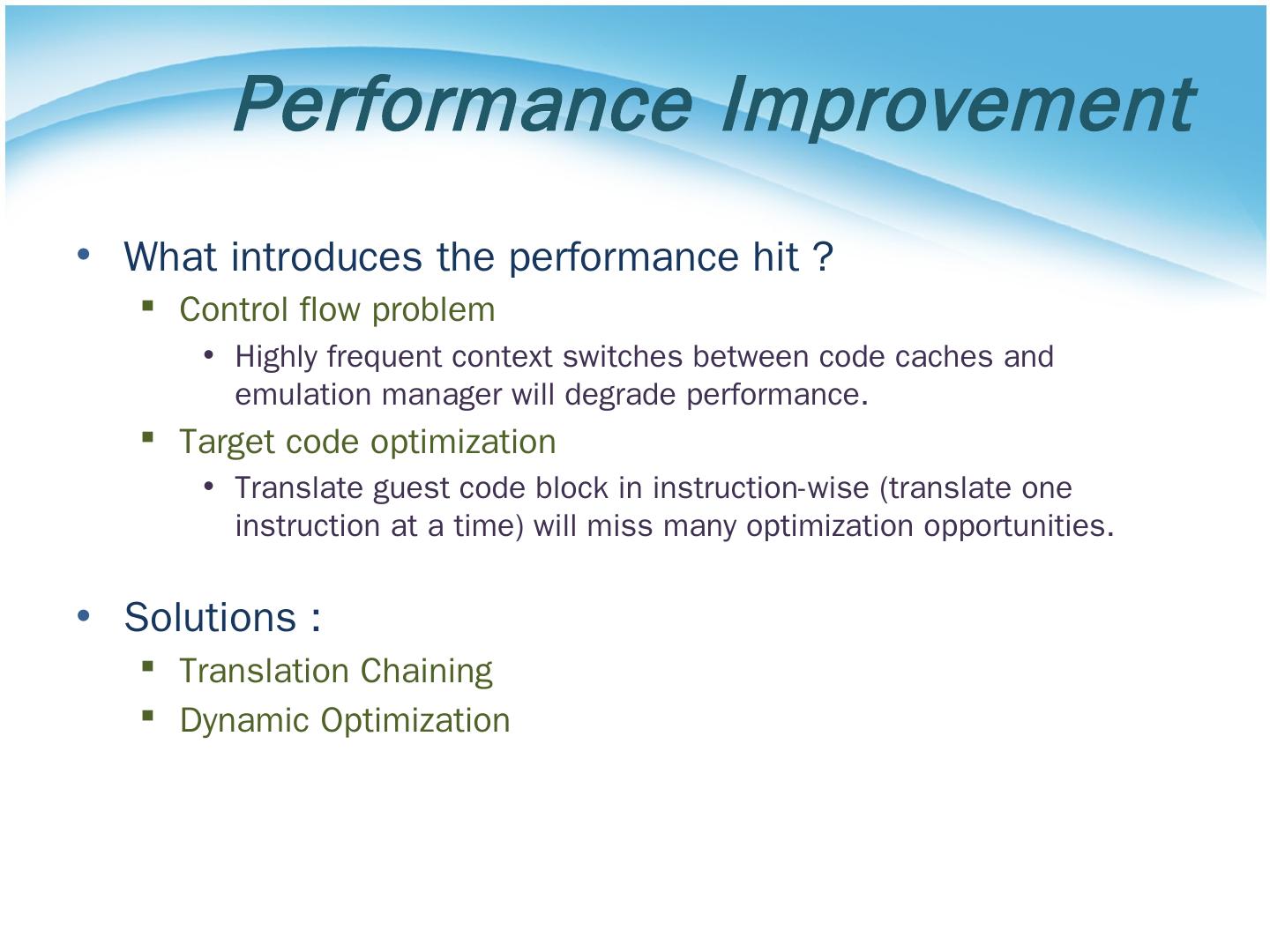 Performance Improvement

• What introduces the performance hit ?
  ▪ Control flow problem
    • Highly frequent context switches between code caches and emulation manager will degrade performance.
  ▪ Target code optimization
    • Translate guest code block in instruction-wise (translate one instruction at a time) will miss many optimization opportunities.

• Solutions :
  ▪ Translation Chaining
  ▪ Dynamic Optimization